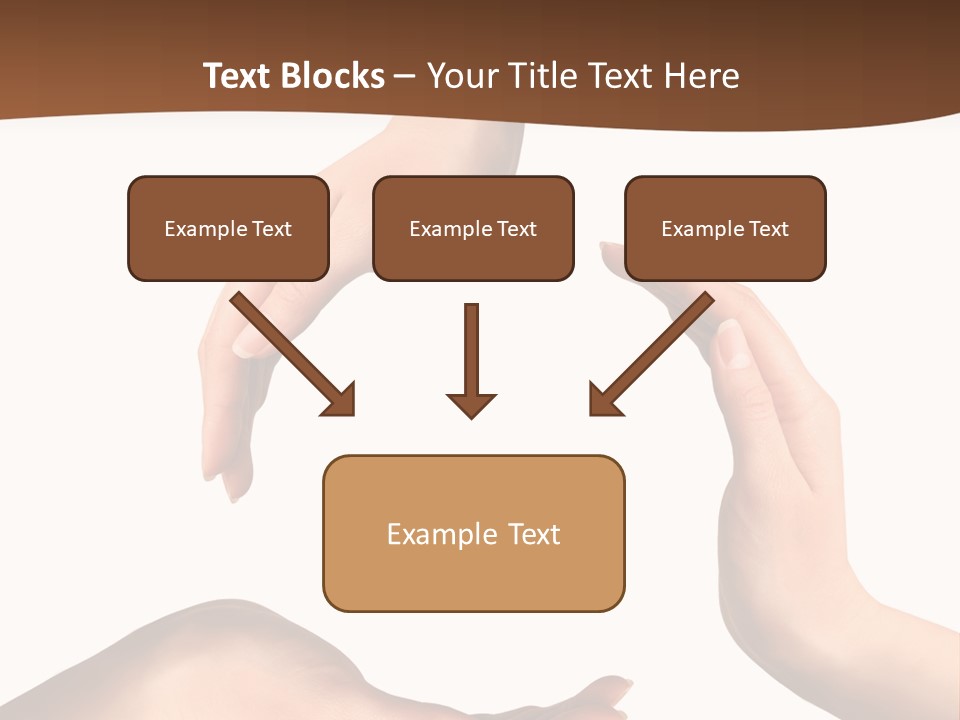 Text Blocks – Your Title Text Here

Example Text

Example Text

Example Text

Example Text